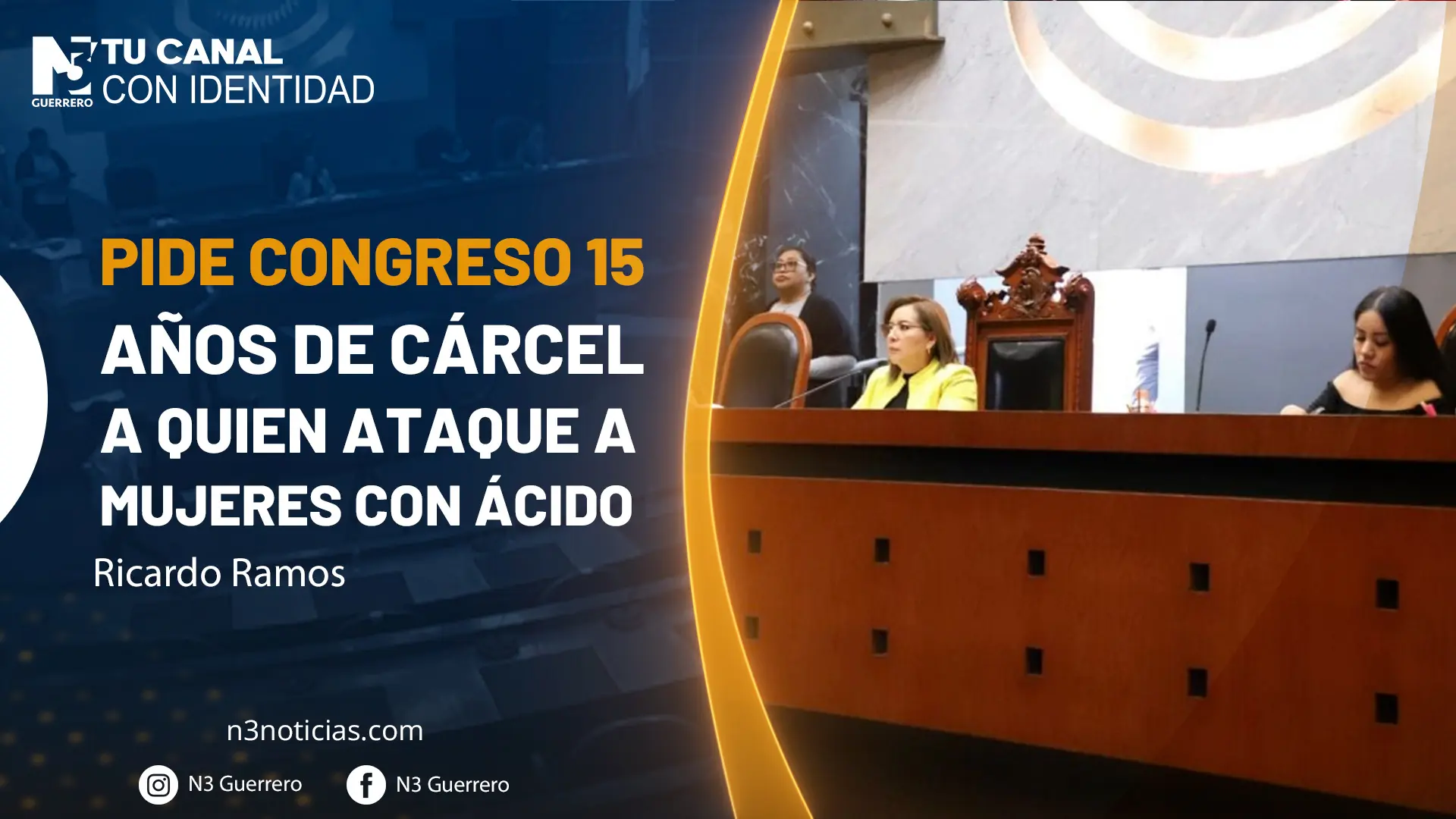 N3 GUERRERO TU CANAL CON IDENTIDAD

PIDE CONGRESO 15 AÑOS DE CÁRCEL A QUIEN ATAQUE A MUJERES CON ÁCIDO

Ricardo Ramos

n3noticias.com

N3 Guerrero

N3 Guerrero